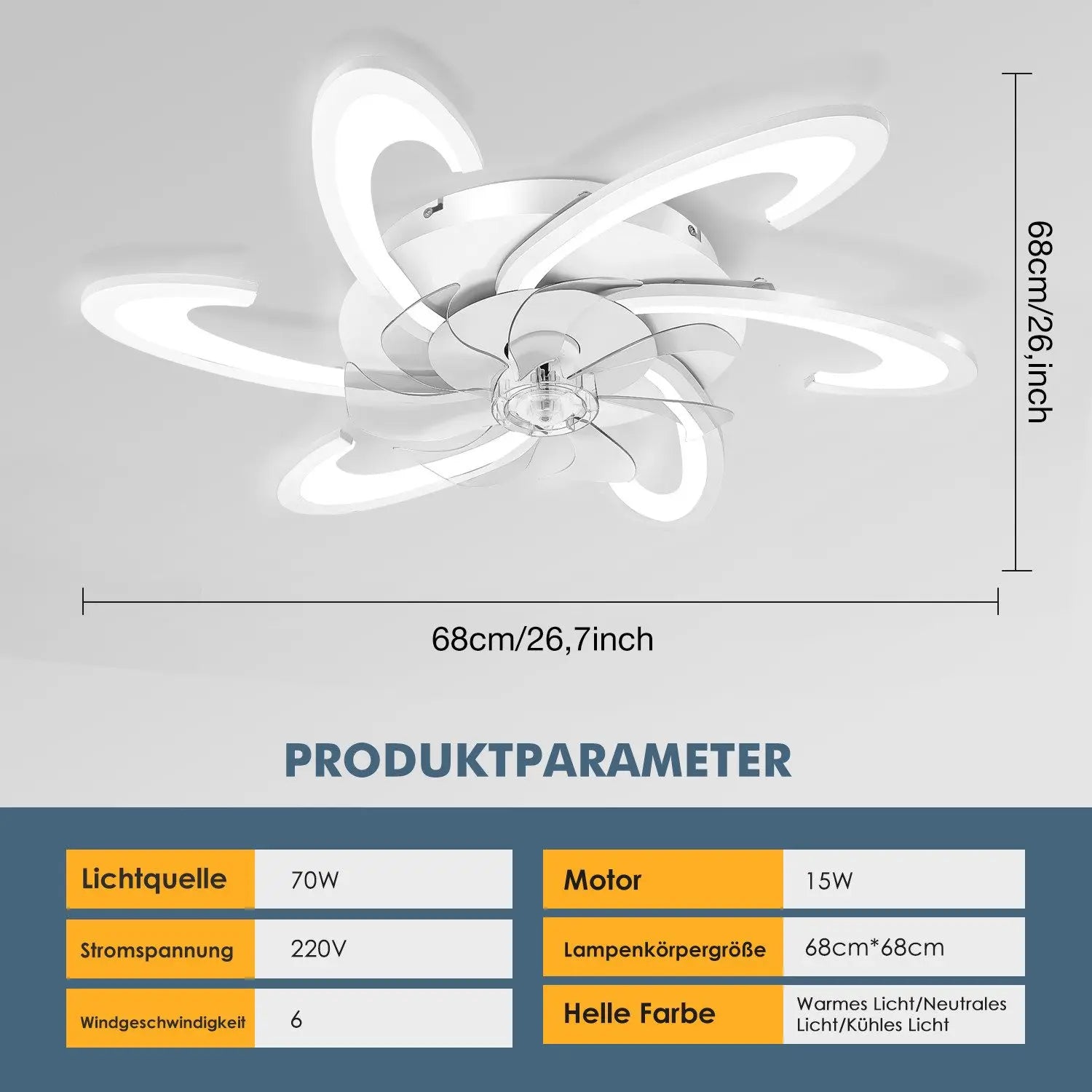 68cm/26,inch

68cm/26,7inch

PRODUKTPARAMETER

| Lichtquelle | 70W |
|---|---|
| Stromspannung | 220V |
| Windgeschwindigkeit | 6 |

| Motor | 15W |
|---|---|
| Lampenkörpergröße | 68cm*68cm |
| Helle Farbe | Warmes Licht/Neutrales Licht/Kühles Licht |